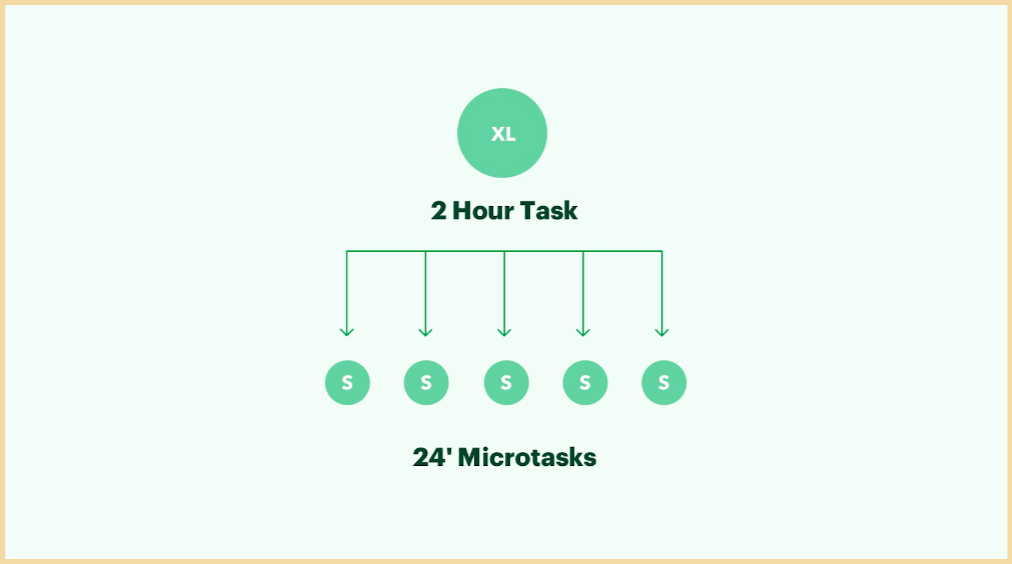 XL

2 Hour Task

S S S S S

24' Microtasks